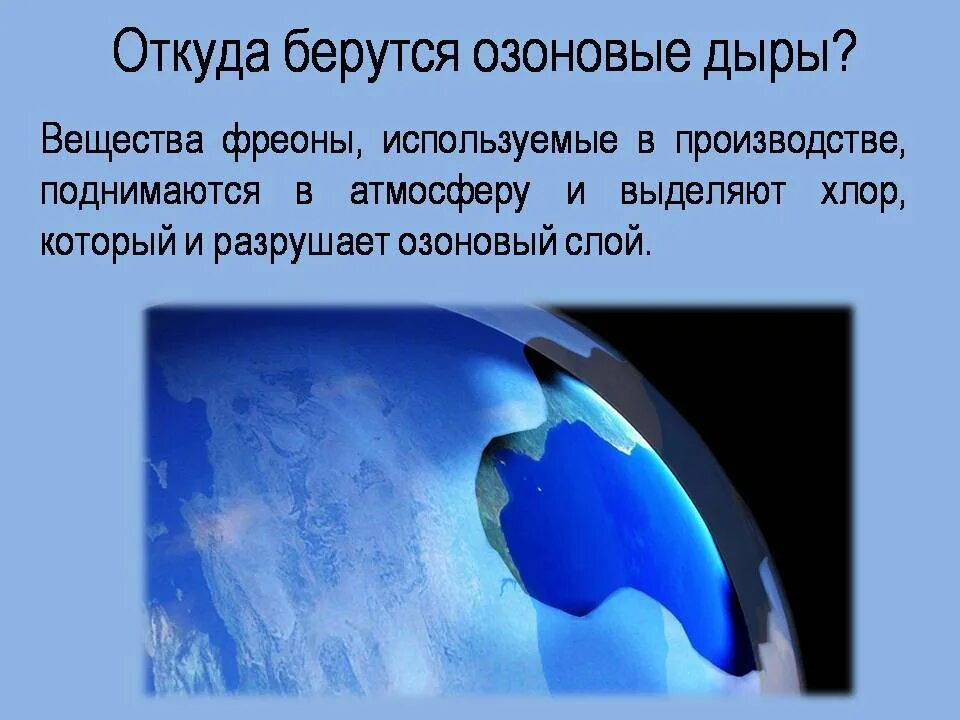 Откуда берутся озоновые дыры?

Вещества фреоны, используемые в производстве, поднимаются в атмосферу и выделяют хлор, который и разрушает озоновый слой.